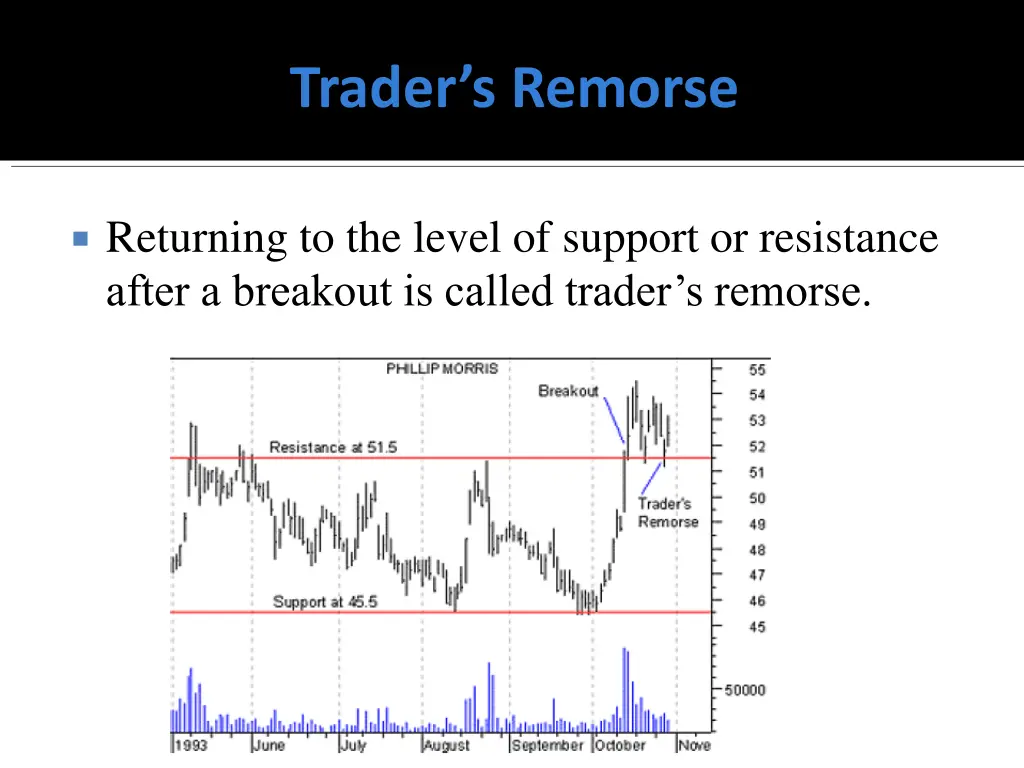 Trader's Remorse

Returning to the level of support or resistance after a breakout is called trader's remorse.

PHILLIP MORRIS

Breakout

Resistance at 51.5

Trader's Remorse

Support at 45.5

55
54
53
52
51
50
49
48
47
46
45

50000

1993 June July August September October Nove